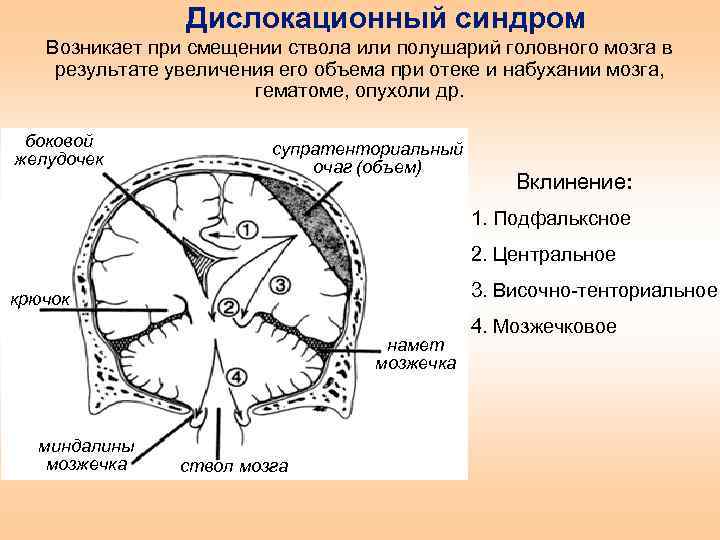 Дислокационный синдром

Возникает при смещении ствола или полушарий головного мозга в результате увеличения его объема при отеке и набухании мозга, гематоме, опухоли др.

боковой желудочек

супратенториальный очаг (объем)

1

2

3

4

крючок

намет мозжечка

миндалины мозжечка

ствол мозга

Вклинение:

1. Подфальксное

2. Центральное

3. Височно-тенториальное

4. Мозжечковое